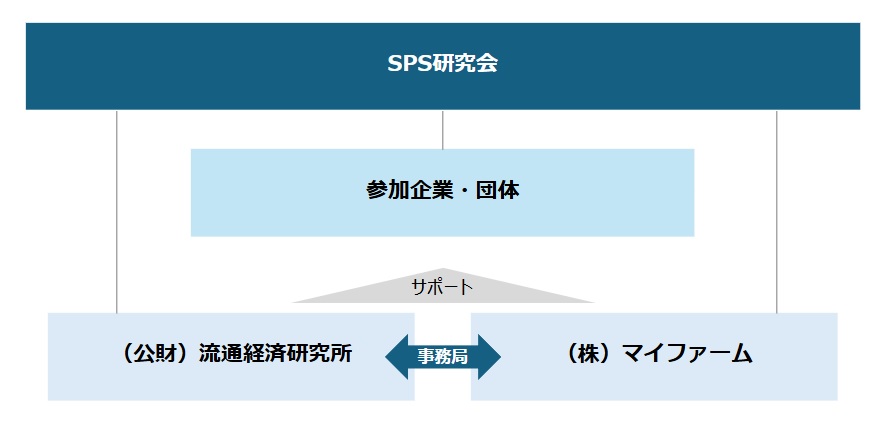 SPS研究会

参加企業・団体

サポート

（公財）流通経済研究所

事務局

（株）マイファーム